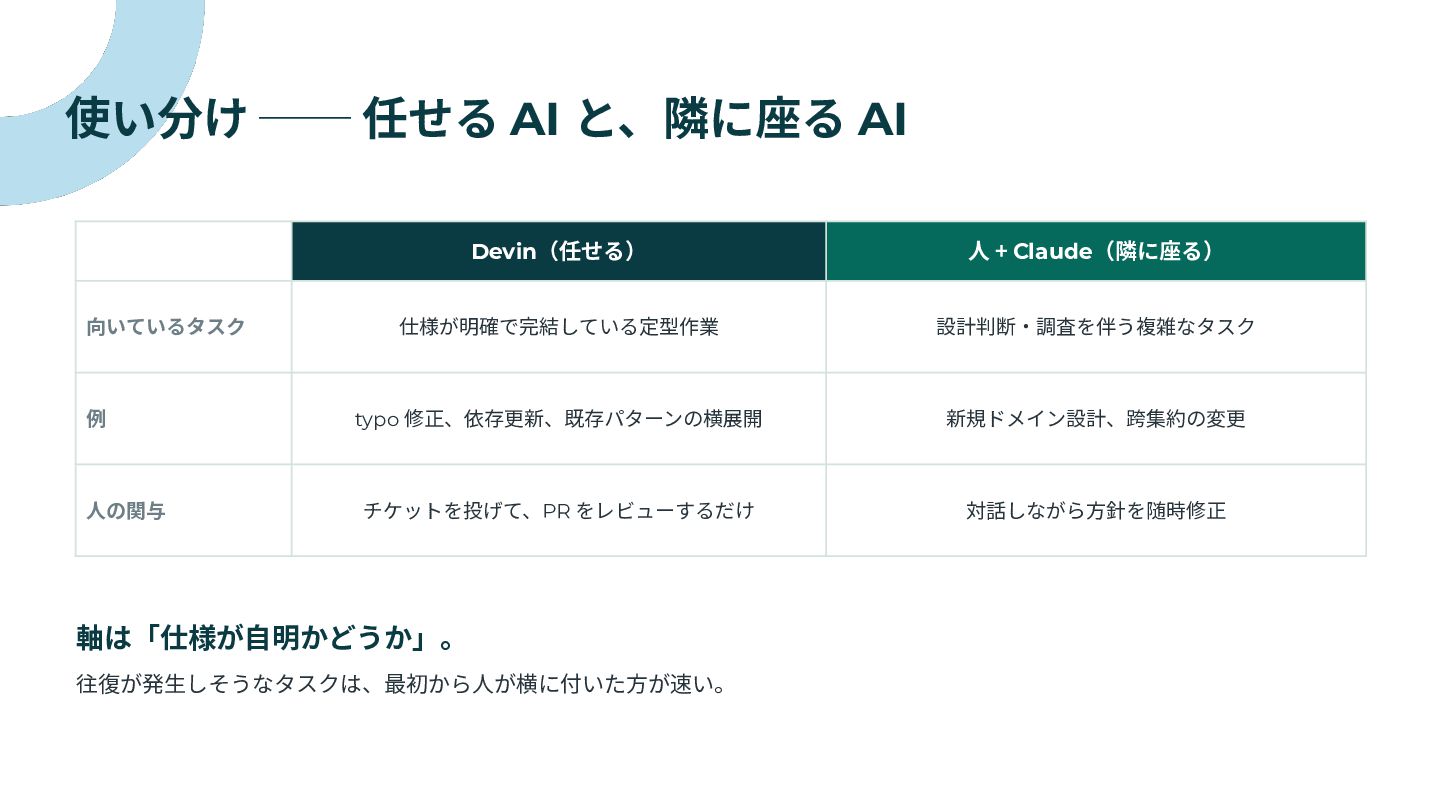 使い分け —— 任せる AI と、隣に座る AI

|  | Devin（任せる） | 人 + Claude（隣に座る） |
|---|---|---|
| 向いているタスク | 仕様が明確で完結している定型作業 | 設計判断・調査を伴う複雑なタスク |
| 例 | typo 修正、依存更新、既存パターンの横展開 | 新規ドメイン設計、跨集約の変更 |
| 人の関与 | チケットを投げて、PR をレビューするだけ | 対話しながら方針を随時修正 |

軸は「仕様が自明かどうか」。

往復が発生しそうなタスクは、最初から人が横に付いた方が速い。